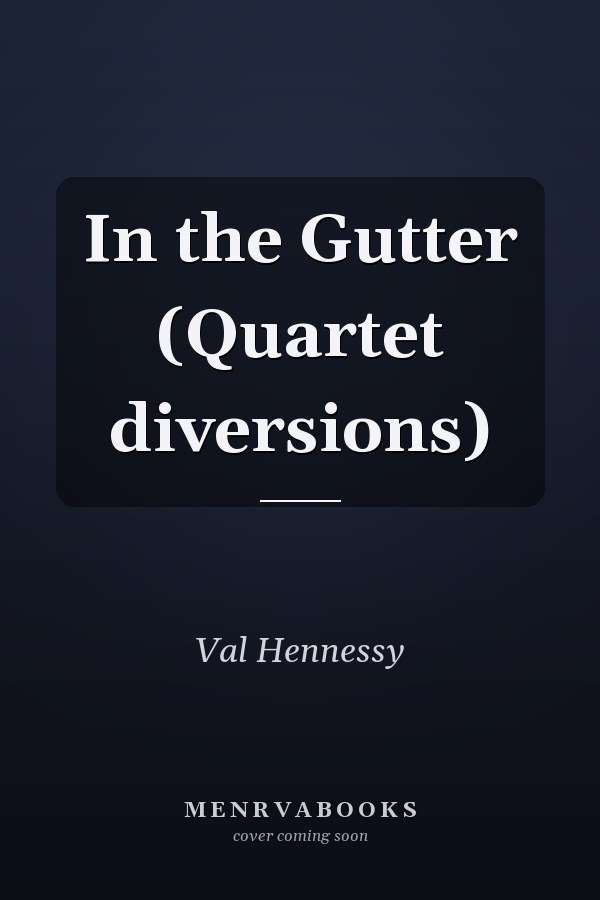 In the Gutter (Quartet diversions)

Val Hennessy

MENRVABOOKS
cover coming soon